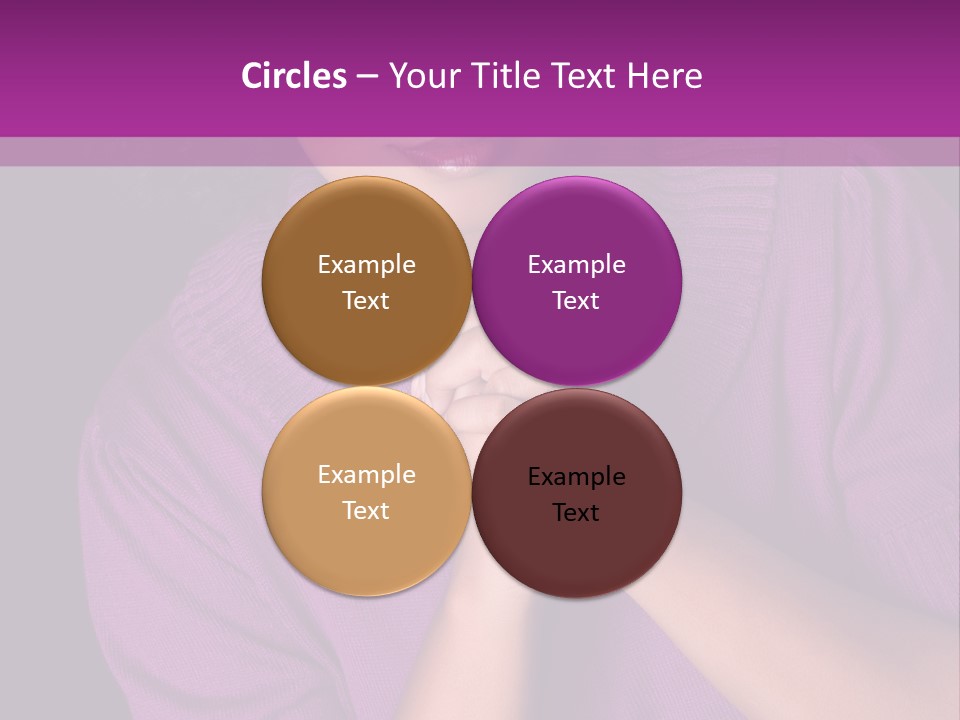 Circles – Your Title Text Here

Example Text

Example Text

Example Text

Example Text